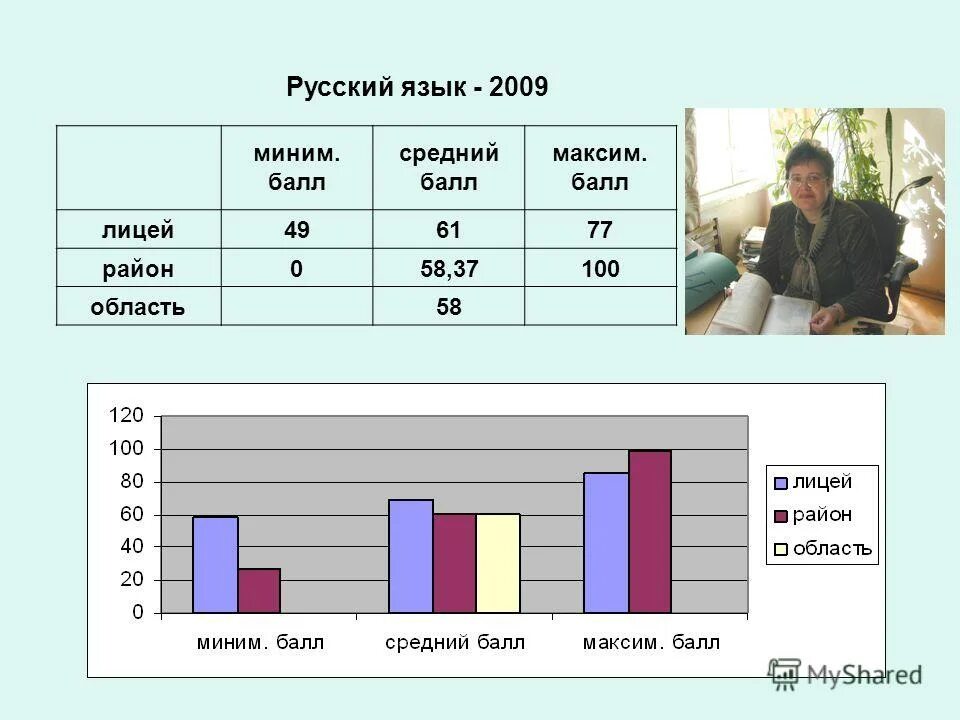 Русский язык - 2009

| | миним. балл | средний балл | максим. балл |
|---|---|---|---|
| лицей | 49 | 61 | 77 |
| район | 0 | 58,37 | 100 |
| область | | 58 | |

120
100
80
60
40
20
0

миним. балл
средний балл
максим. балл

лицей
район
область

MyShared